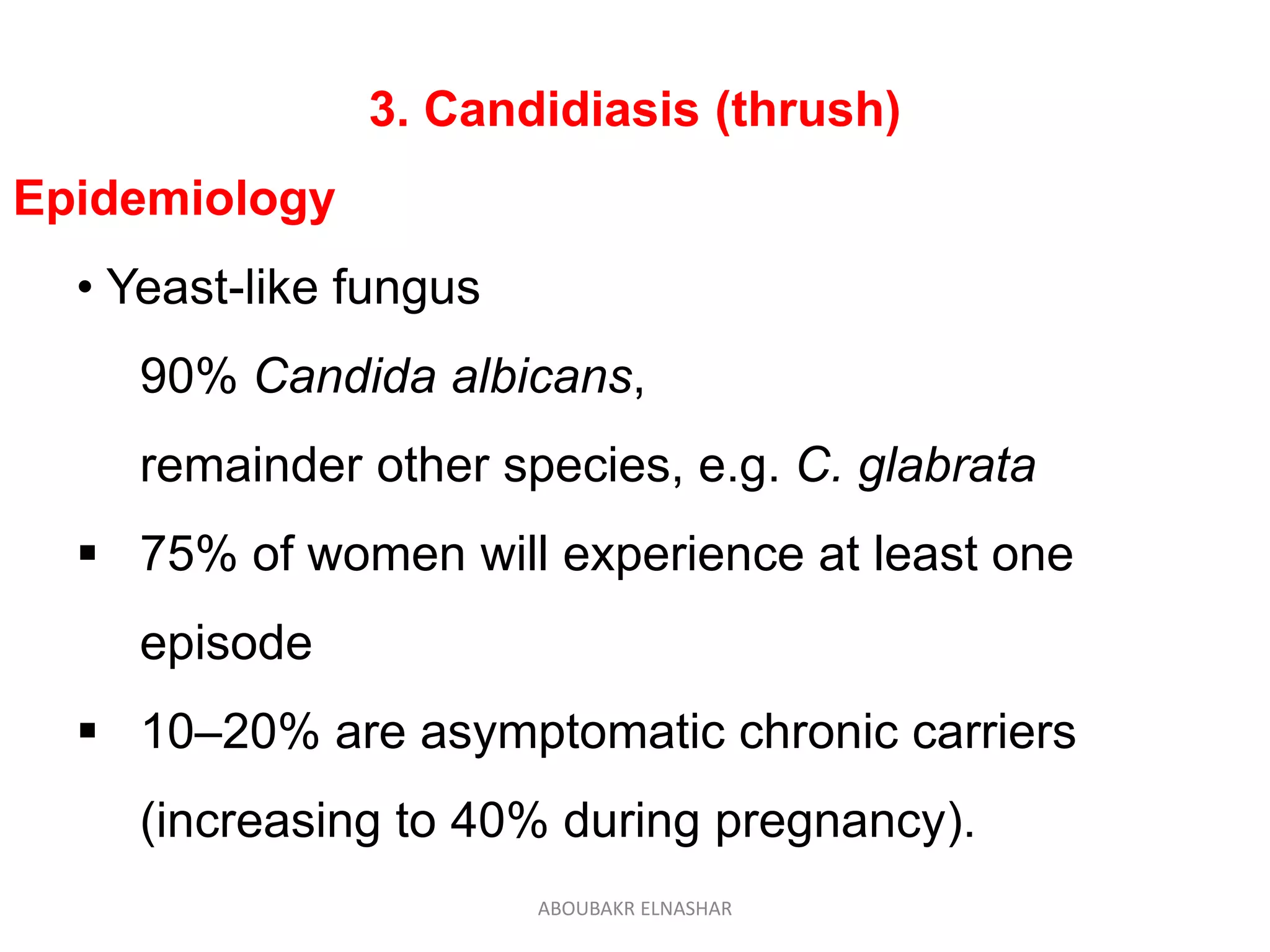 3. Candidiasis (thrush)

Epidemiology

• Yeast-like fungus

90% Candida albicans,

remainder other species, e.g. C. glabrata

▪ 75% of women will experience at least one episode

▪ 10–20% are asymptomatic chronic carriers (increasing to 40% during pregnancy).

ABOUBAKR ELNASHAR